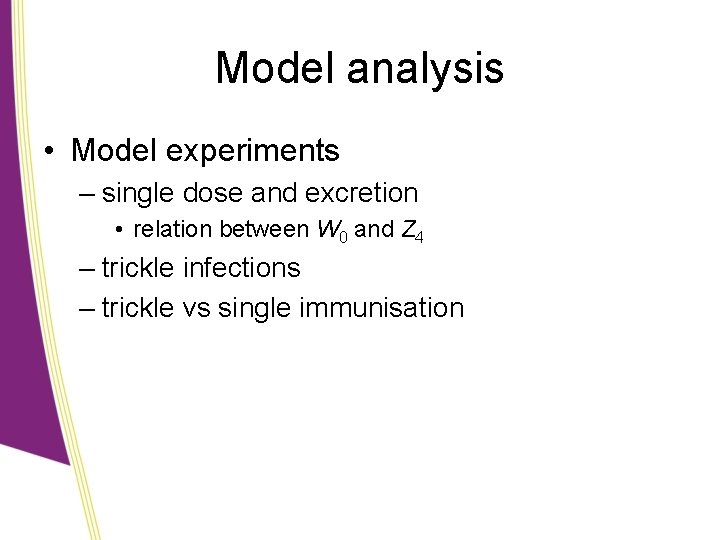 Model analysis

• Model experiments
  – single dose and excretion
    • relation between $W_0$ and $Z_4$
  – trickle infections
  – trickle vs single immunisation